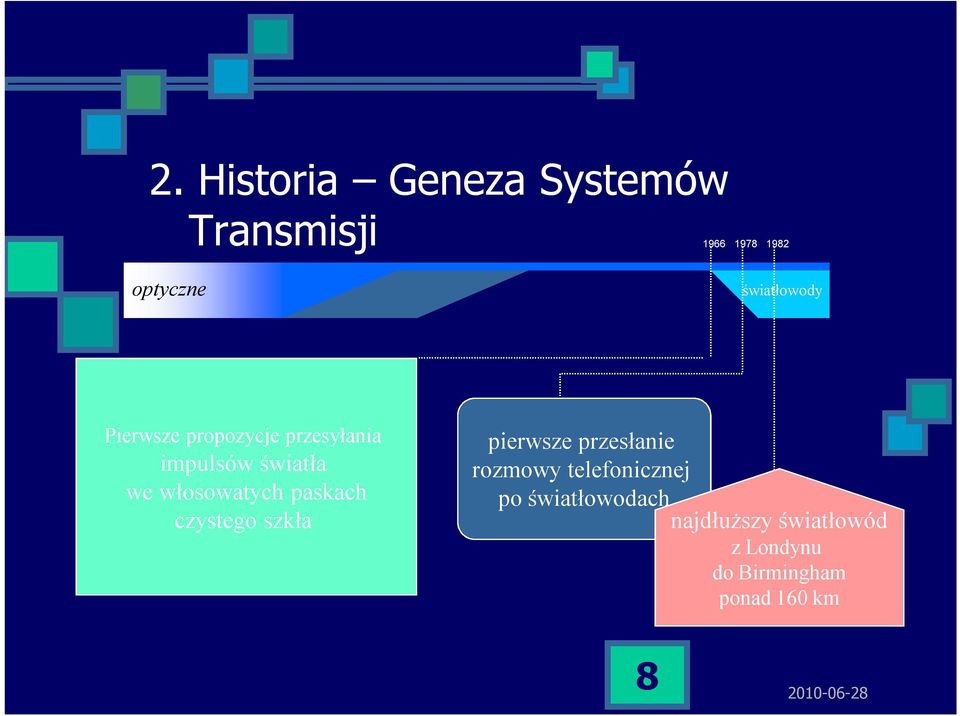 2. Historia – Geneza Systemów Transmisji

1966 1978 1982

optyczne

światłowody

Pierwsze propozycje przesyłania impulsów światła we włosowatych paskach czystego szkła

pierwsze przesłanie rozmowy telefonicznej po światłowodach

najdłuższy światłowód z Londynu do Birmingham ponad 160 km

8

2010-06-28